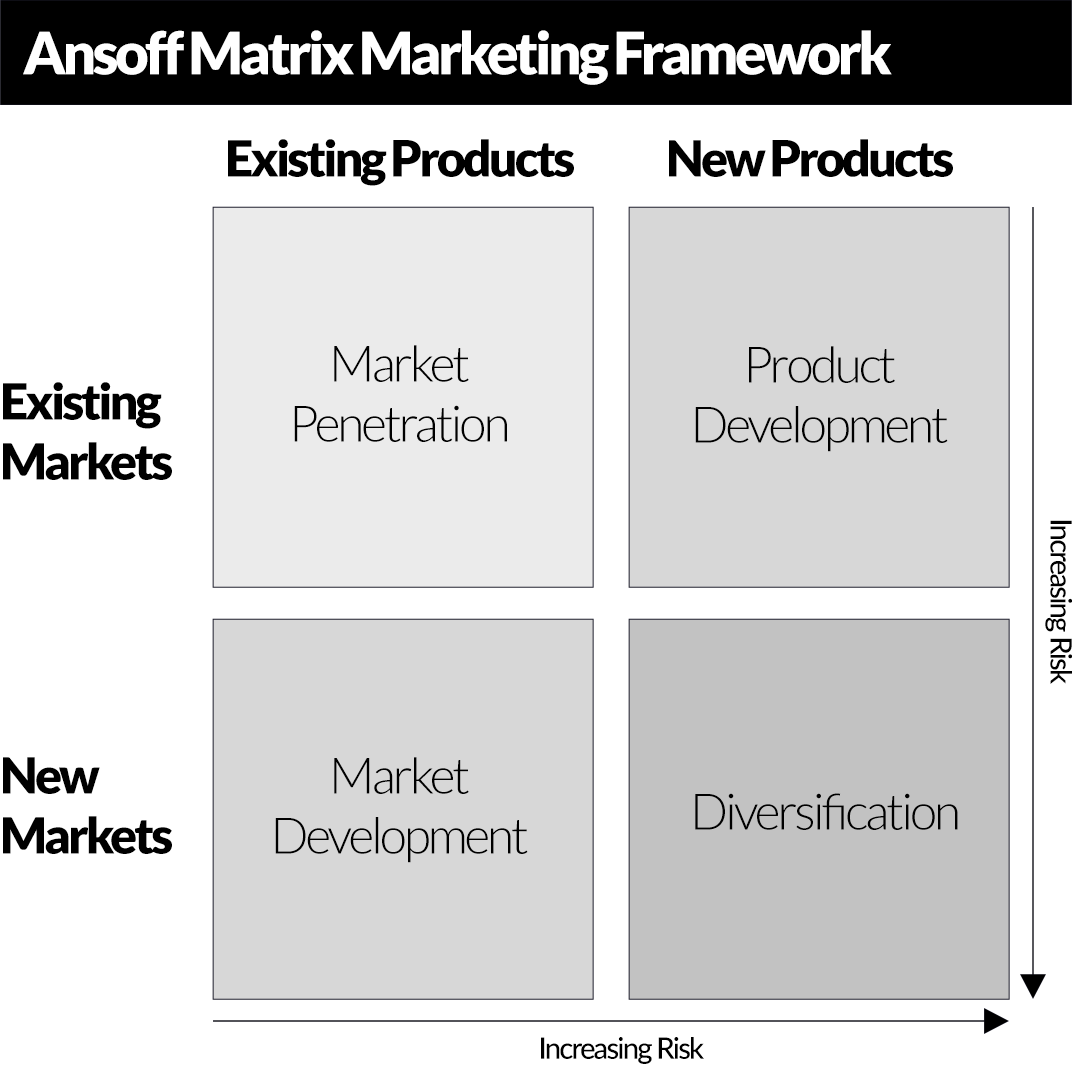 Ansoff Matrix Marketing Framework

|  | Existing Products | New Products |
|---|---|---|
| Existing Markets | Market Penetration | Product Development |
| New Markets | Market Development | Diversification |

Increasing Risk

Increasing Risk